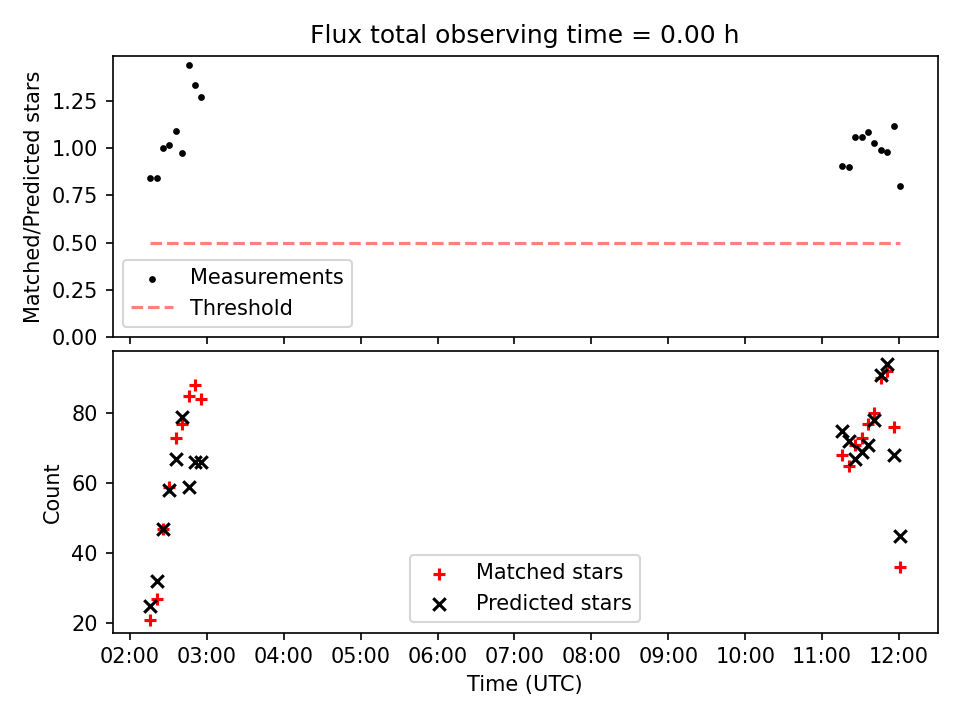 Flux total observing time = 0.00 h

Matched/Predicted stars

1.25
1.00
0.75
0.50
0.25
0.00

Measurements
Threshold

Count

80
60
40
20

Matched stars
Predicted stars

02:00 03:00 04:00 05:00 06:00 07:00 08:00 09:00 10:00 11:00 12:00

Time (UTC)